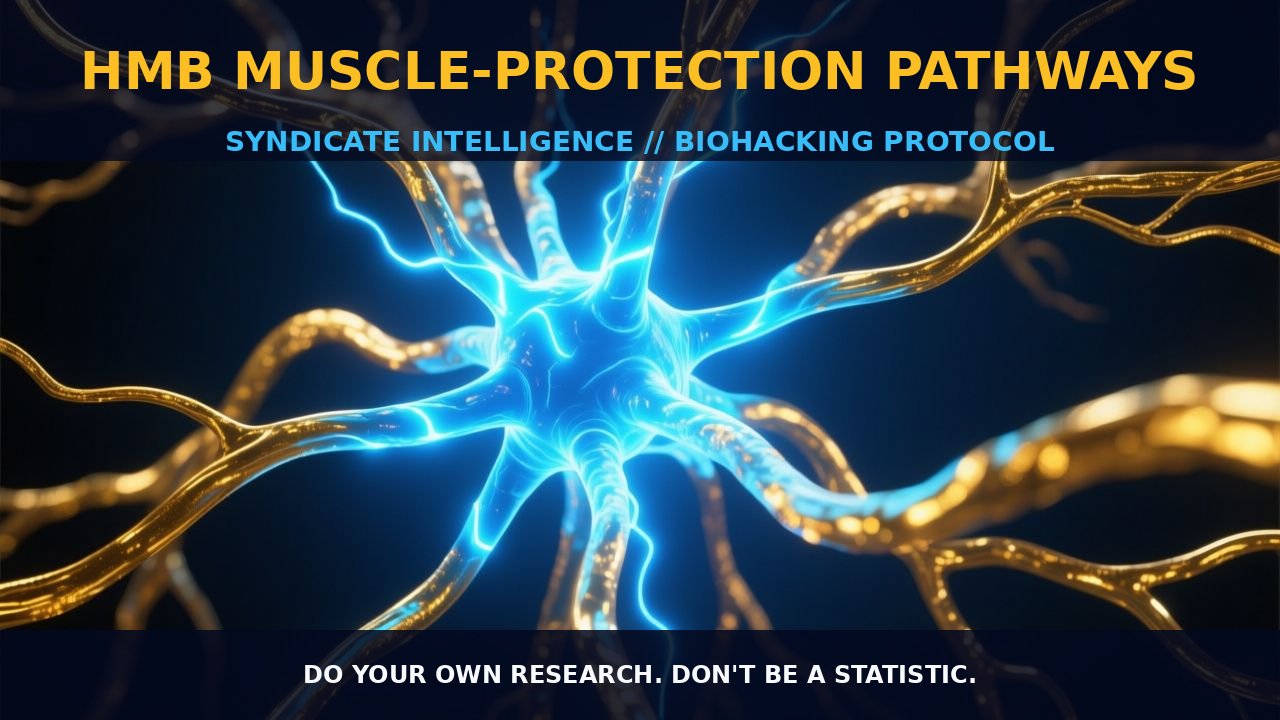 HMB MUSCLE-PROTECTION PATHWAYS

SYNDICATE INTELLIGENCE // BIOHACKING PROTOCOL

DO YOUR OWN RESEARCH. DON'T BE A STATISTIC.